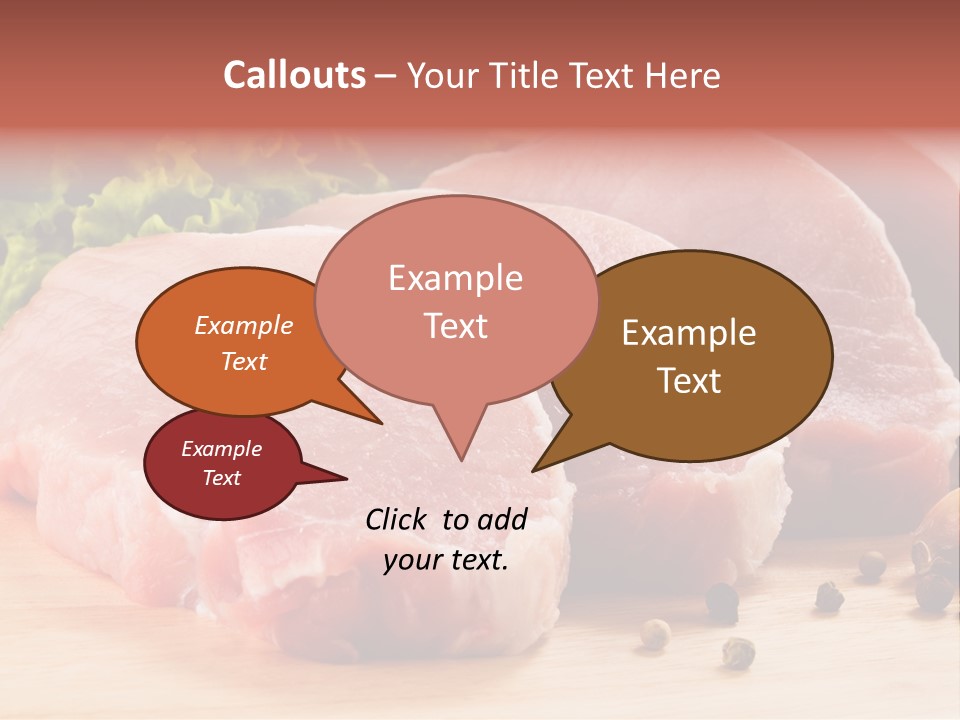 Callouts – Your Title Text Here

Example Text

Example Text

Example Text

Example Text

Click to add your text.